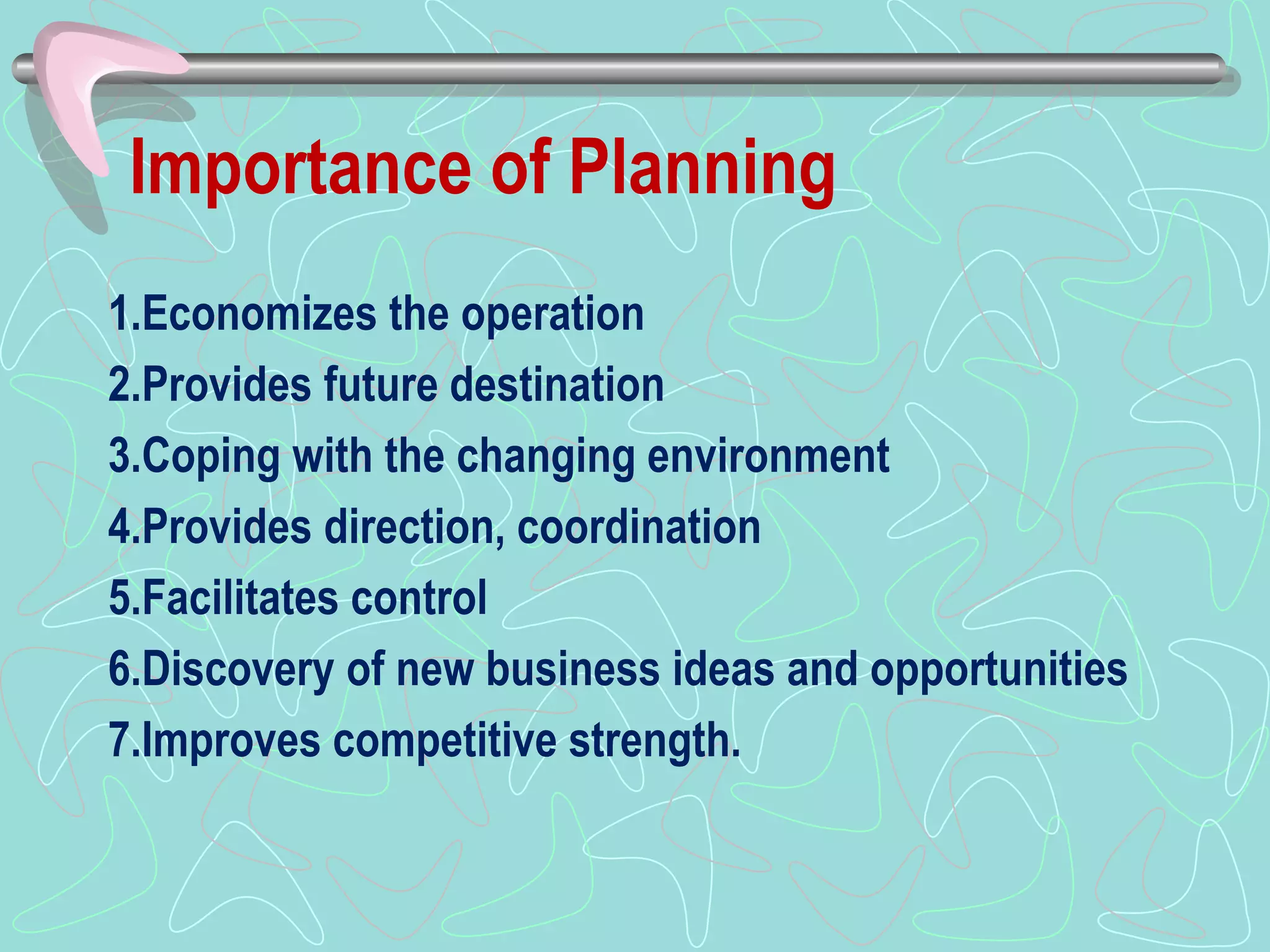 Importance of Planning

1.Economizes the operation
2.Provides future destination
3.Coping with the changing environment
4.Provides direction, coordination
5.Facilitates control
6.Discovery of new business ideas and opportunities
7.Improves competitive strength.